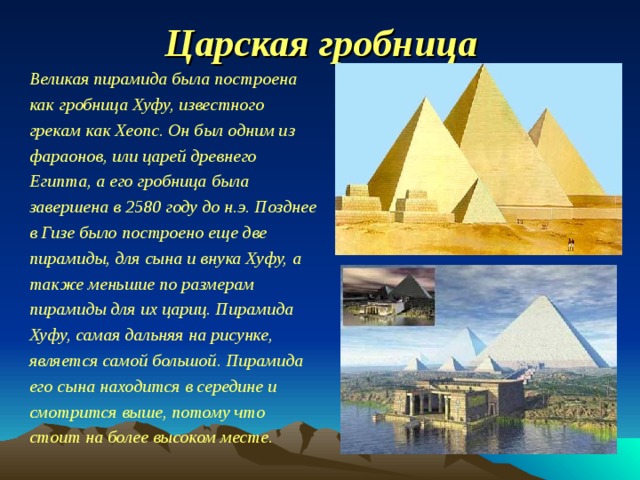 Царская гробница

Великая пирамида была построена как гробница Хуфу, известного грекам как Хеопс. Он был одним из фараонов, или царей древнего Египта, а его гробница была завершена в 2580 году до н.э. Позднее в Гизе было построено еще две пирамиды, для сына и внука Хуфу, а также меньшие по размерам пирамиды для их цариц. Пирамида Хуфу, самая дальняя на рисунке, является самой большой. Пирамида его сына находится в середине и смотрится выше, потому что стоит на более высоком месте.